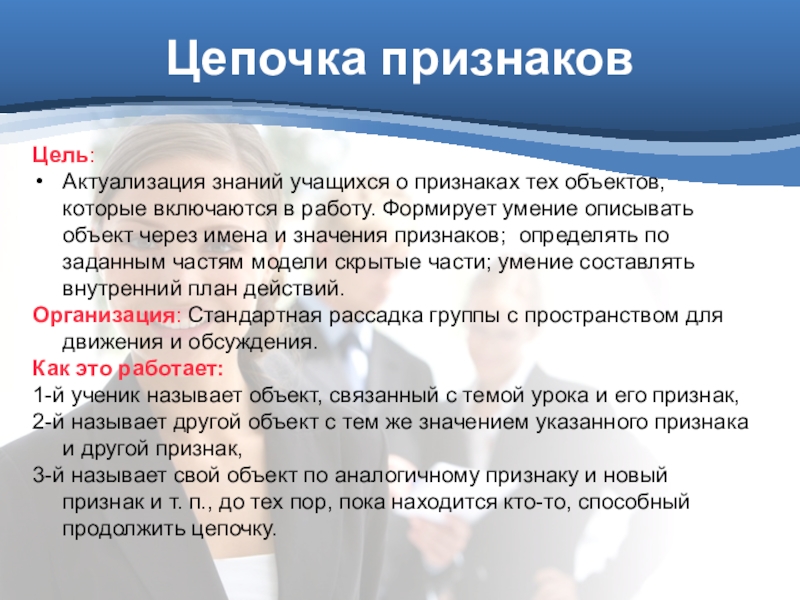 Цепочка признаков

Цель:
• Актуализация знаний учащихся о признаках тех объектов, которые включаются в работу. Формирует умение описывать объект через имена и значения признаков; определять по заданным частям модели скрытые части; умение составлять внутренний план действий.

Организация: Стандартная рассадка группы с пространством для движения и обсуждения.

Как это работает:
1-й ученик называет объект, связанный с темой урока и его признак,
2-й называет другой объект с тем же значением указанного признака и другой признак,
3-й называет свой объект по аналогичному признаку и новый признак и т. п., до тех пор, пока находится кто-то, способный продолжить цепочку.